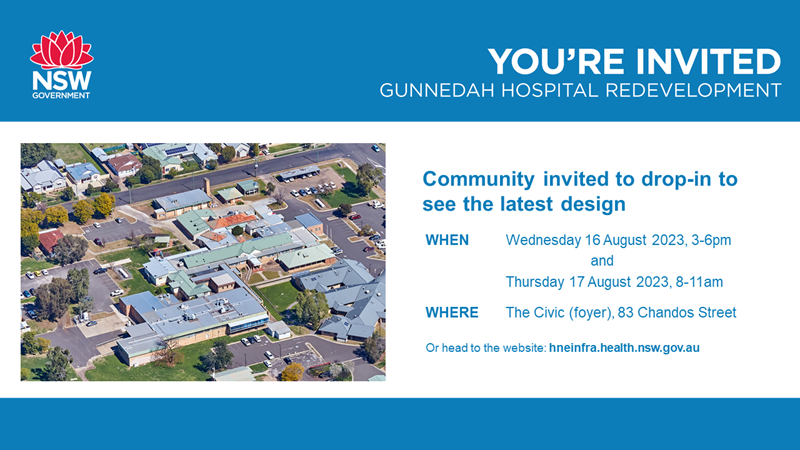 NSW GOVERNMENT

YOU'RE INVITED
GUNNEDAH HOSPITAL REDEVELOPMENT

Community invited to drop-in to see the latest design

WHEN Wednesday 16 August 2023, 3-6pm
and
Thursday 17 August 2023, 8-11am

WHERE The Civic (foyer), 83 Chandos Street

Or head to the website: hneinfra.health.nsw.gov.au